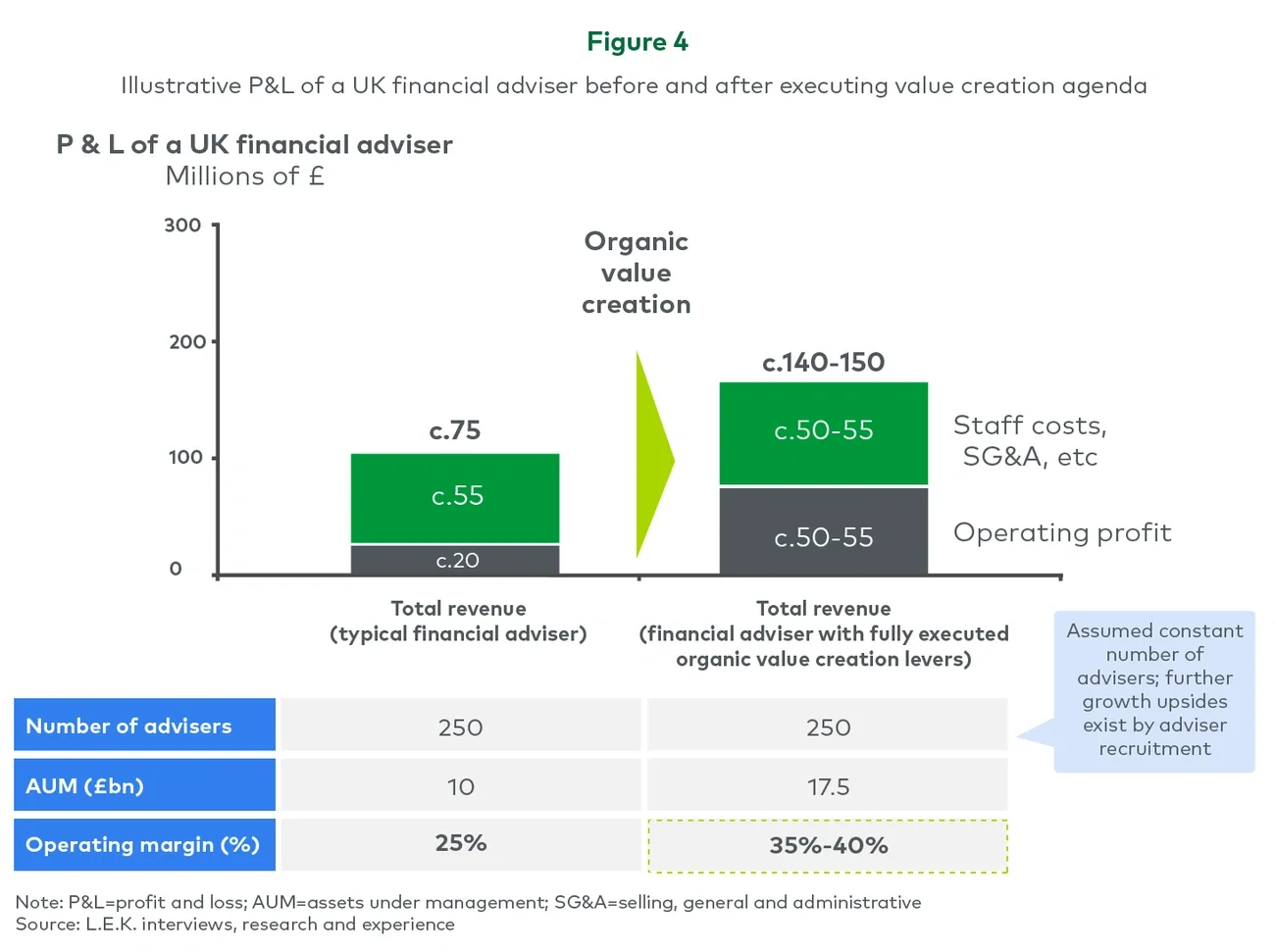 Figure 4

Illustrative P&L of a UK financial adviser before and after executing value creation agenda

P & L of a UK financial adviser
Millions of £

300
200
100
0

Organic value creation

c.75
c.55
c.20

c.140-150
c.50-55
c.50-55

Staff costs, SG&A, etc
Operating profit

Total revenue (typical financial adviser)

Total revenue (financial adviser with fully executed organic value creation levers)

Assumed constant number of advisers; further growth upsides exist by adviser recruitment

| Number of advisers | 250 | 250 |
|---|---|---|
| AUM (£bn) | 10 | 17.5 |
| Operating margin (%) | 25% | 35%-40% |

Note: P&L=profit and loss; AUM=assets under management; SG&A=selling, general and administrative
Source: L.E.K. interviews, research and experience